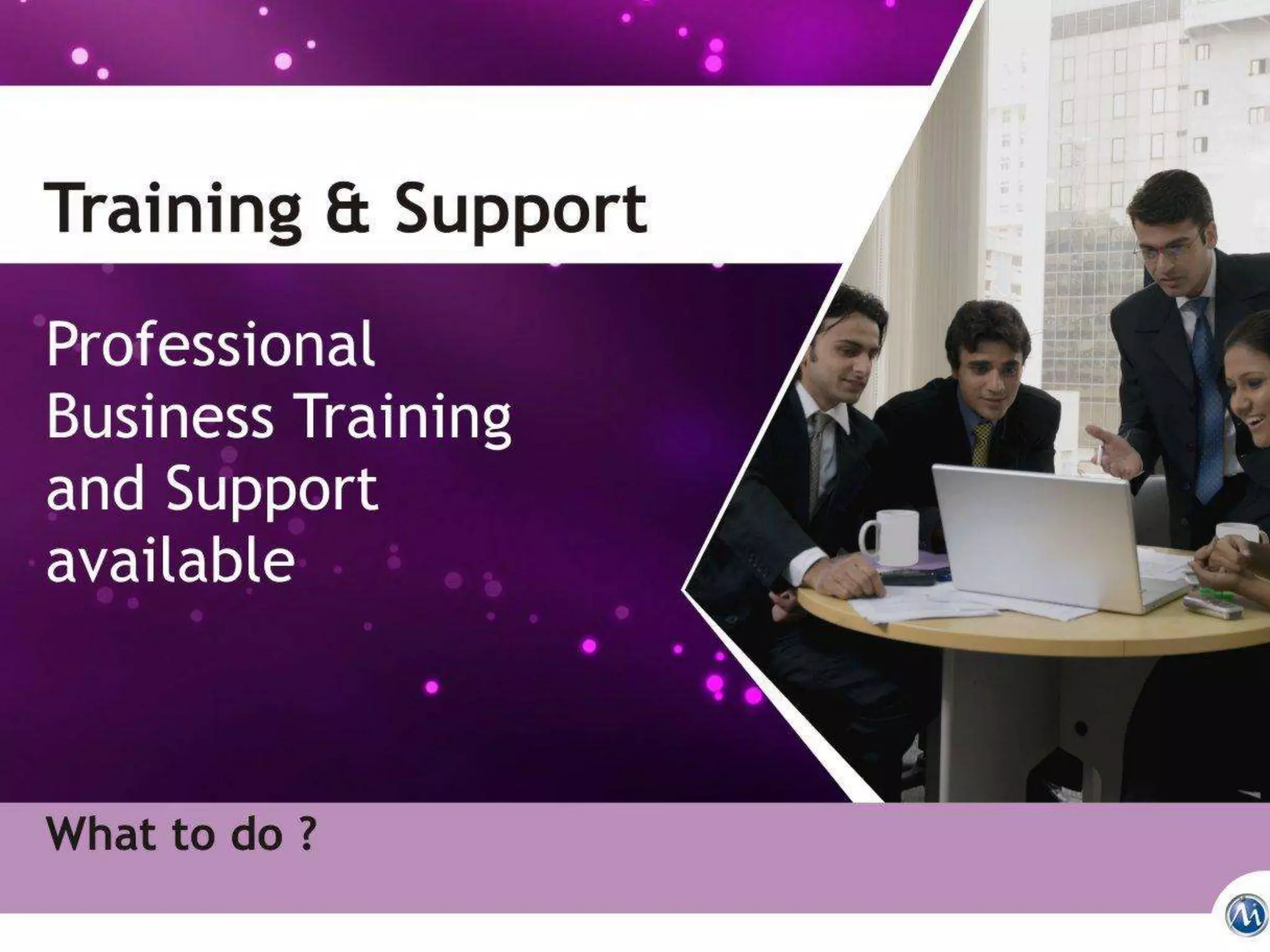 Training & Support

Professional Business Training and Support available

What to do ?